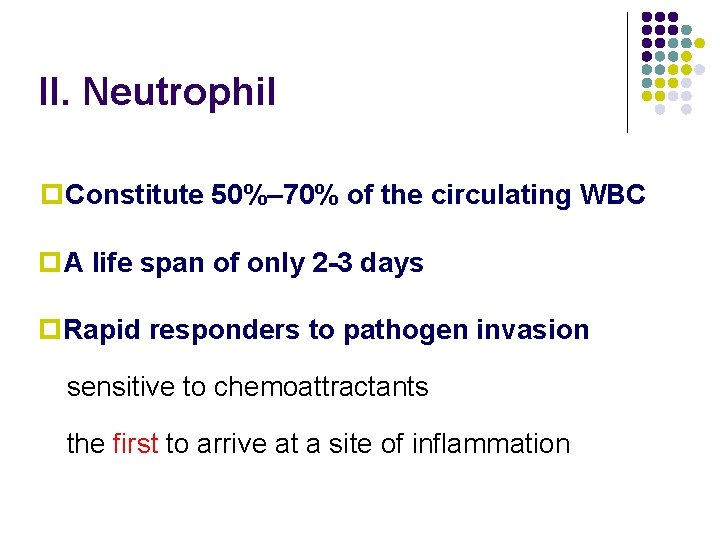 II. Neutrophil

Constitute 50%–70% of the circulating WBC

A life span of only 2-3 days

Rapid responders to pathogen invasion

sensitive to chemoattractants

the first to arrive at a site of inflammation